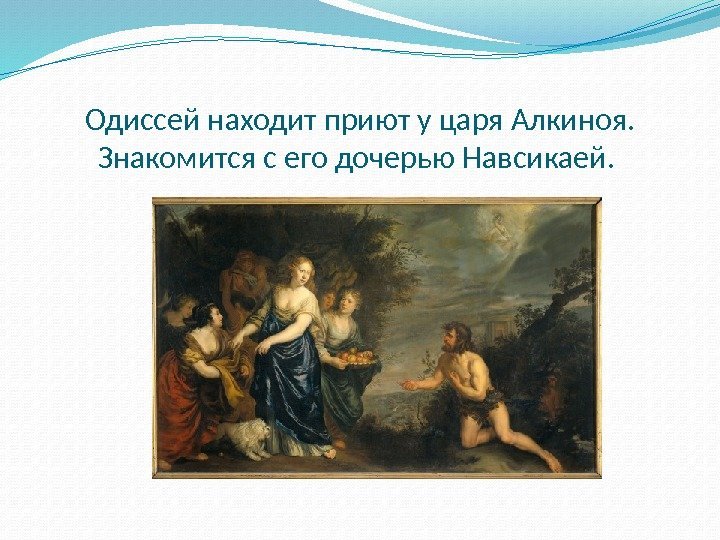 Одиссей находит приют у царя Алкиноя. Знакомится с его дочерью Навсикаей.